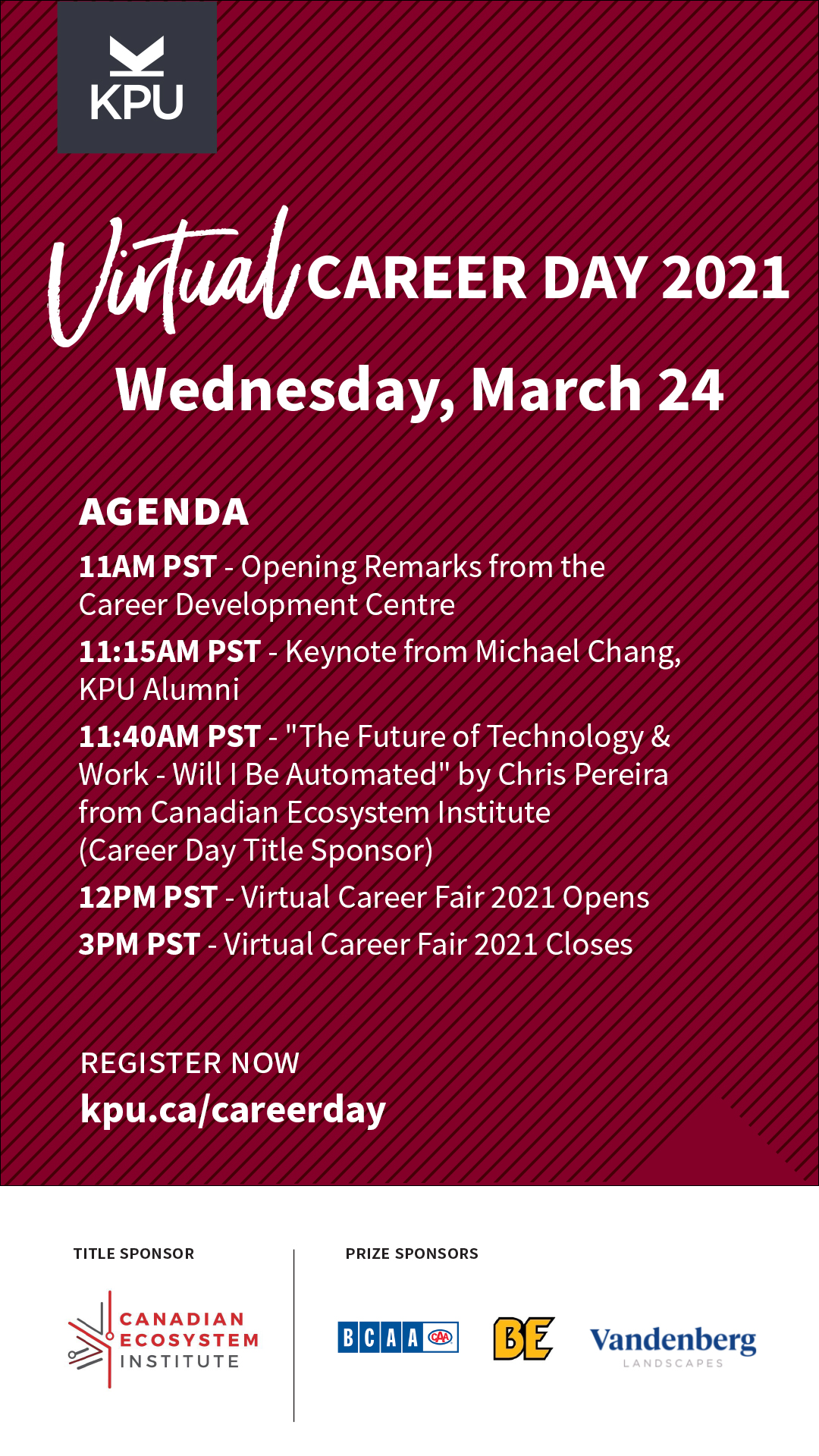 KPU

Virtual CAREER DAY 2021

Wednesday, March 24

AGENDA

11AM PST - Opening Remarks from the Career Development Centre

11:15AM PST - Keynote from Michael Chang, KPU Alumni

11:40AM PST - "The Future of Technology & Work - Will I Be Automated" by Chris Pereira from Canadian Ecosystem Institute (Career Day Title Sponsor)

12PM PST - Virtual Career Fair 2021 Opens

3PM PST - Virtual Career Fair 2021 Closes

REGISTER NOW
kpu.ca/careerday

TITLE SPONSOR

CANADIAN ECOSYSTEM INSTITUTE

PRIZE SPONSORS

BCAA CAA

BE

Vandenberg LANDSCAPES